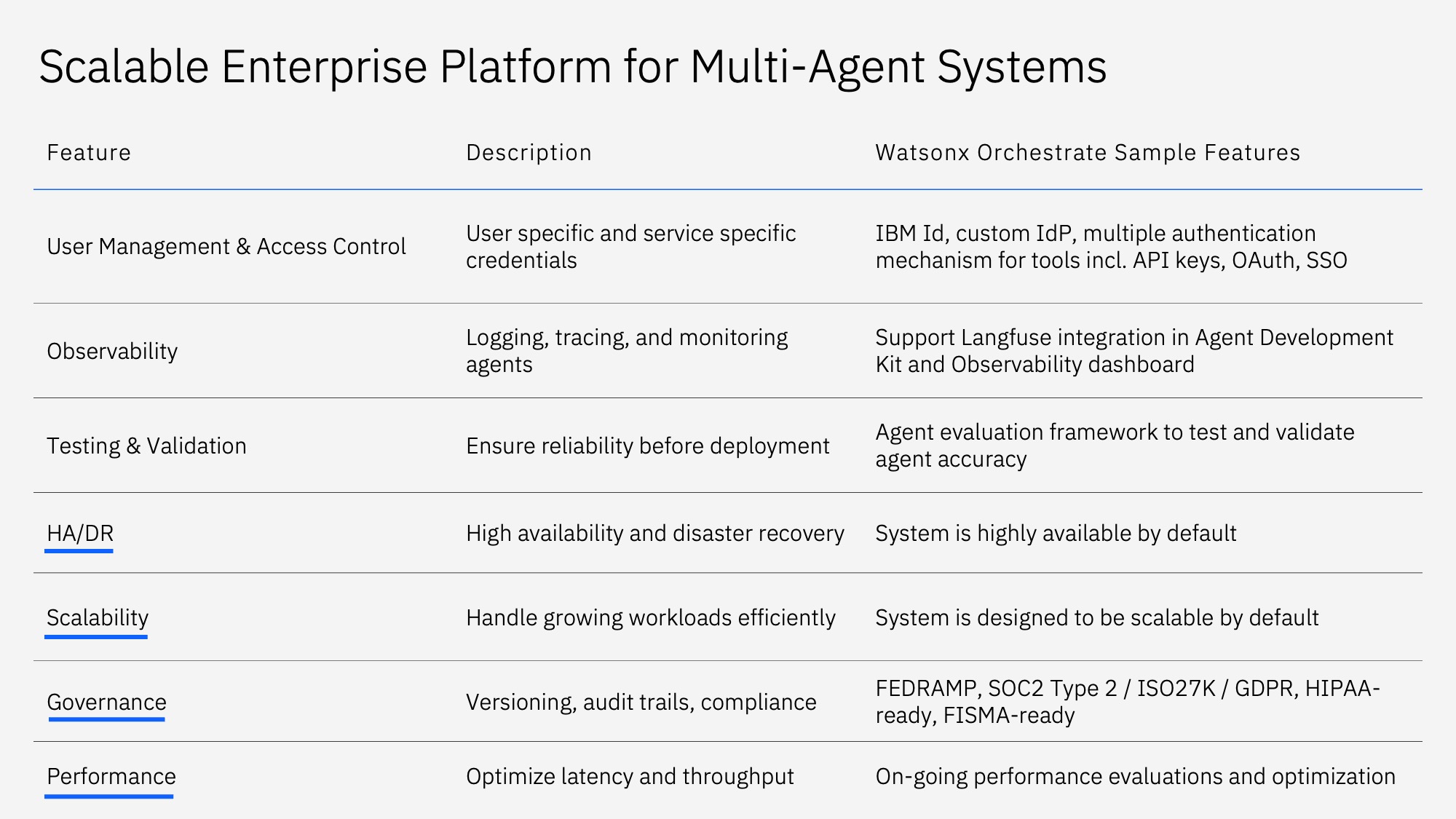 Scalable Enterprise Platform for Multi-Agent Systems

| Feature | Description | Watsonx Orchestrate Sample Features |
|---|---|---|
| User Management & Access Control | User specific and service specific credentials | IBM Id, custom IdP, multiple authentication mechanism for tools incl. API keys, OAuth, SSO |
| Observability | Logging, tracing, and monitoring agents | Support Langfuse integration in Agent Development Kit and Observability dashboard |
| Testing & Validation | Ensure reliability before deployment | Agent evaluation framework to test and validate agent accuracy |
| HA/DR | High availability and disaster recovery | System is highly available by default |
| Scalability | Handle growing workloads efficiently | System is designed to be scalable by default |
| Governance | Versioning, audit trails, compliance | FEDRAMP, SOC2 Type 2 / ISO27K / GDPR, HIPAA-ready, FISMA-ready |
| Performance | Optimize latency and throughput | On-going performance evaluations and optimization |